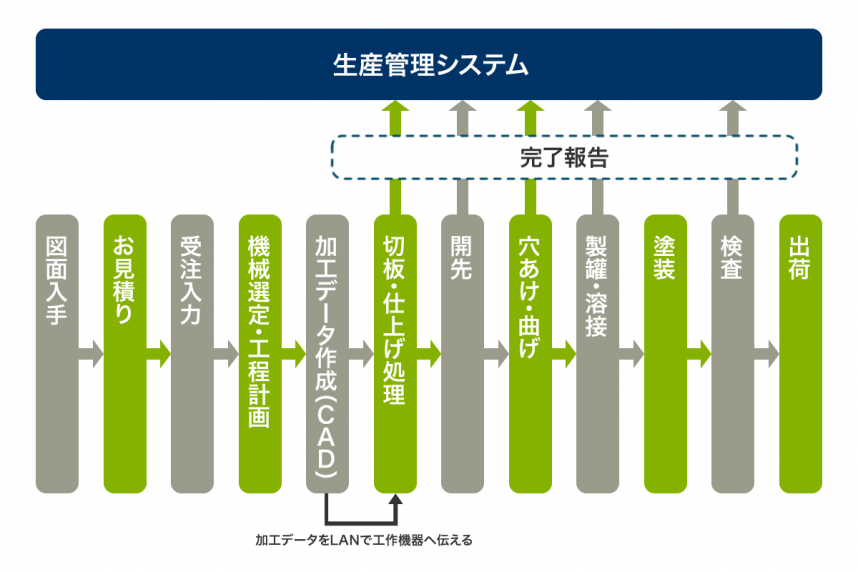 生産管理システム

完了報告

図面入手

お見積り

受注入力

機械選定・工程計画

加工データ作成（CAD）

切板・仕上げ処理

開先

穴あけ・曲げ

製罐・溶接

塗装

検査

出荷

加工データをLANで工作機器へ伝える